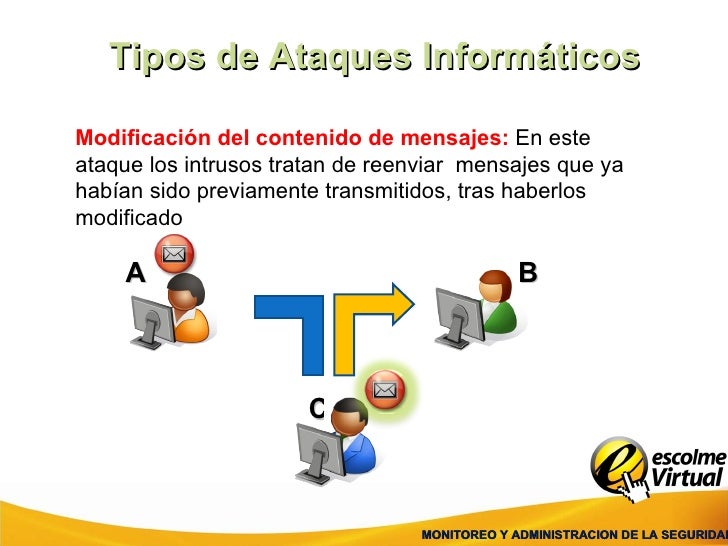 Tipos de Ataques Informáticos

Modificación del contenido de mensajes: En este ataque los intrusos tratan de reenviar mensajes que ya habían sido previamente transmitidos, tras haberlos modificado

A

B

C

escolme Virtual

MONITOREO Y ADMINISTRACION DE LA SEGURIDAD